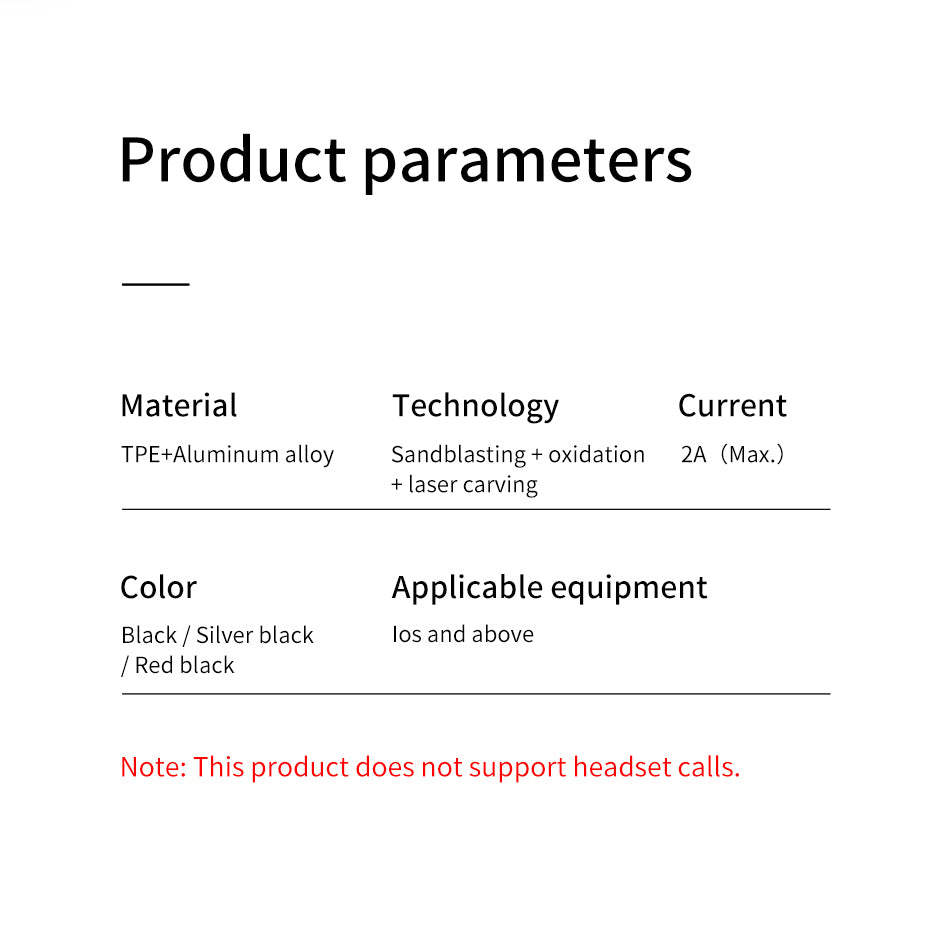 Product parameters

Material
TPE+Aluminum alloy

Technology
Sandblasting + oxidation + laser carving

Current
2A（Max.）

Color
Black / Silver black / Red black

Applicable equipment
Ios and above

Note: This product does not support headset calls.